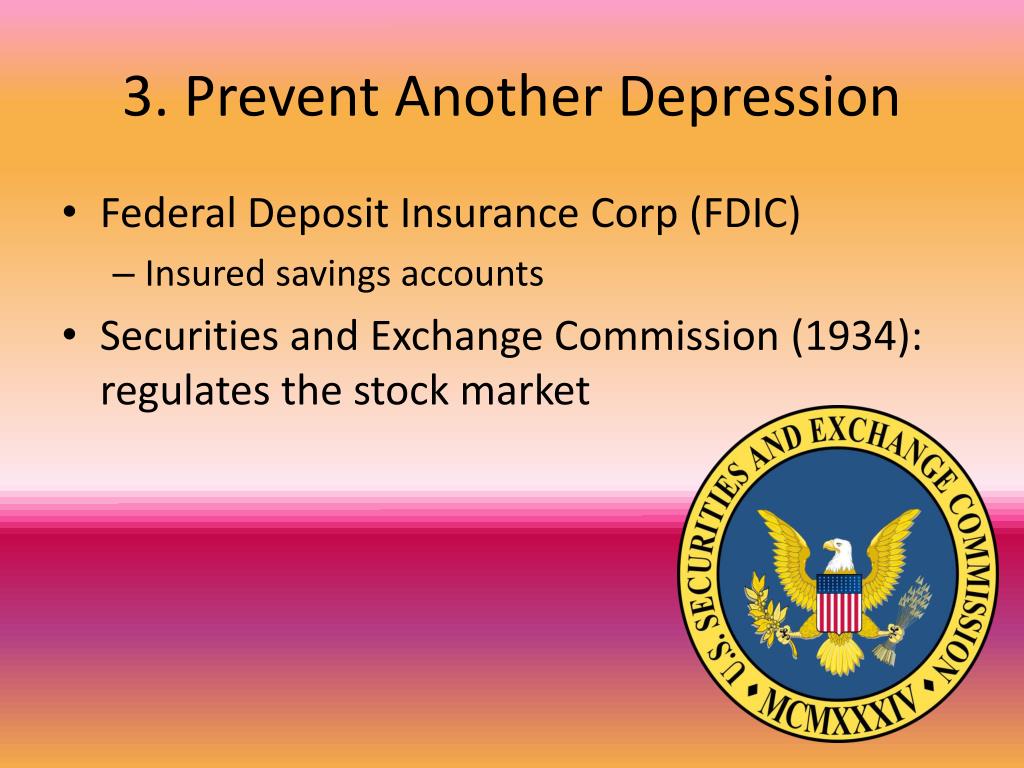 3. Prevent Another Depression

• Federal Deposit Insurance Corp (FDIC)
  – Insured savings accounts
• Securities and Exchange Commission (1934): regulates the stock market

U.S. SECURITIES AND EXCHANGE COMMISSION
MCMXXXIV